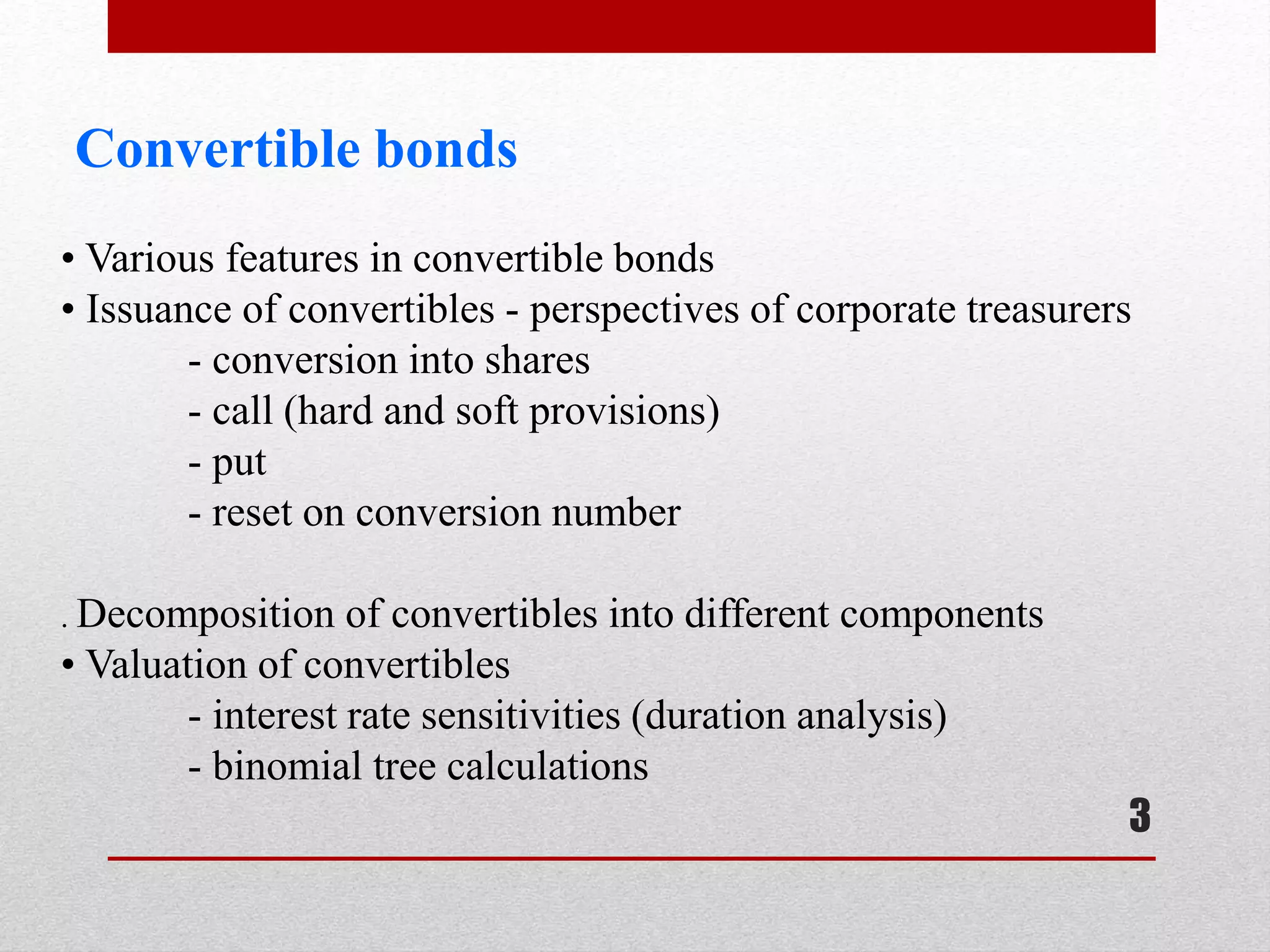 Convertible bonds

• Various features in convertible bonds
• Issuance of convertibles - perspectives of corporate treasurers
- conversion into shares
- call (hard and soft provisions)
- put
- reset on conversion number

. Decomposition of convertibles into different components
• Valuation of convertibles
- interest rate sensitivities (duration analysis)
- binomial tree calculations

3